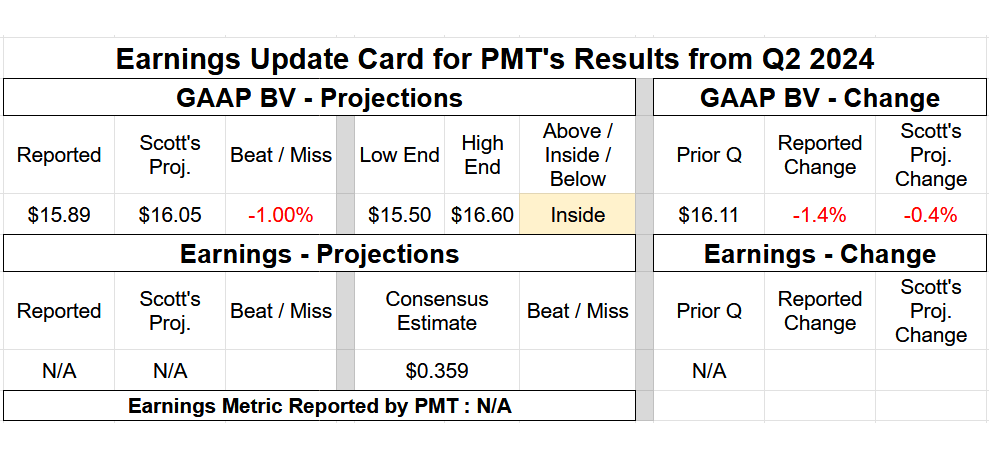 Earnings Update Card for PMT's Results from Q2 2024

GAAP BV - Projections

| Reported | Scott's Proj. | Beat / Miss | Low End | High End | Above / Inside / Below |
|---|---|---|---|---|---|
| $15.89 | $16.05 | -1.00% | $15.50 | $16.60 | Inside |

GAAP BV - Change

| Prior Q | Reported Change | Scott's Proj. Change |
|---|---|---|
| $16.11 | -1.4% | -0.4% |

Earnings - Projections

| Reported | Scott's Proj. | Beat / Miss | Consensus Estimate | Beat / Miss |
|---|---|---|---|---|
| N/A | N/A | | $0.359 | |

Earnings - Change

| Prior Q | Reported Change | Scott's Proj. Change |
|---|---|---|
| N/A | | |

Earnings Metric Reported by PMT : N/A